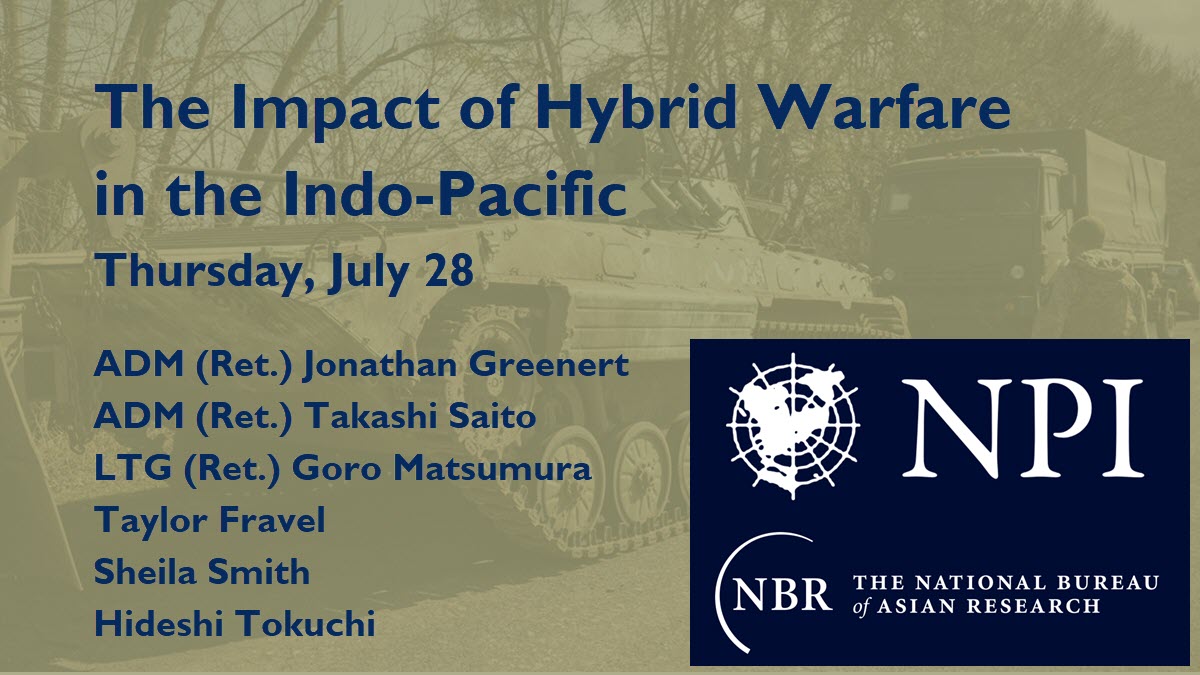 The Impact of Hybrid Warfare in the Indo-Pacific

Thursday, July 28

ADM (Ret.) Jonathan Greenert
ADM (Ret.) Takashi Saito
LTG (Ret.) Goro Matsumura
Taylor Fravel
Sheila Smith
Hideshi Tokuchi

NPI

NBR THE NATIONAL BUREAU of ASIAN RESEARCH